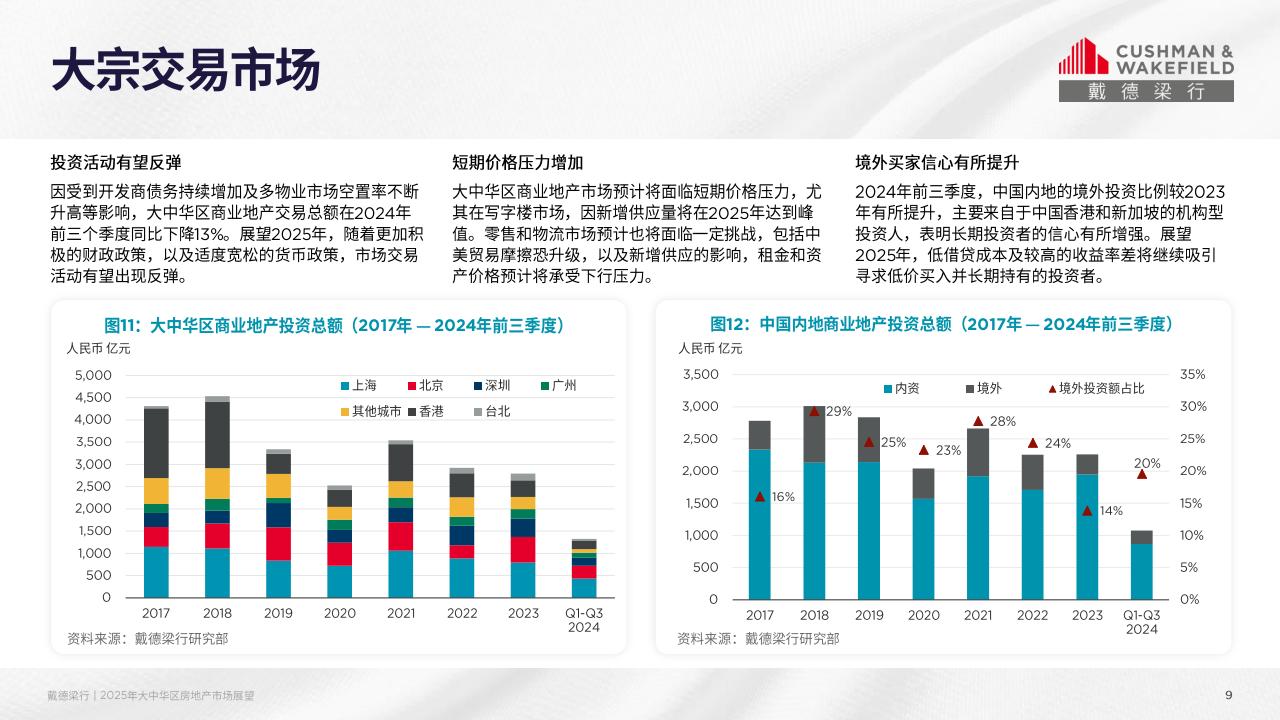 大宗交易市场

CUSHMAN & WAKEFIELD
戴德梁行

投资活动有望反弹

因受到开发商债务持续增加及多物业市场空置率不断升高等影响，大中华区商业地产交易总额在2024年前三个季度同比下降13%。展望2025年，随着更加积极的财政政策，以及适度宽松的货币政策，市场交易活动有望出现反弹。

短期价格压力增加

大中华区商业地产市场预计将面临短期价格压力，尤其在写字楼市场，因新增供应量将在2025年达到峰值。零售和物流市场预计也将面临一定挑战，包括中美贸易摩擦恐升级，以及新增供应的影响，租金和资产价格预计将承受下行压力。

境外买家信心有所提升

2024年前三季度，中国内地的境外投资比例较2023年有所提升，主要来自于中国香港和新加坡的机构型投资人，表明长期投资者的信心有所增强。展望2025年，低借贷成本及较高的收益率差将继续吸引寻求低价买入并长期持有的投资者。

图11：大中华区商业地产投资总额（2017年 — 2024年前三季度）

人民币 亿元

5,000
4,500
4,000
3,500
3,000
2,500
2,000
1,500
1,000
500
0

上海 北京 深圳 广州
其他城市 香港 台北

2017 2018 2019 2020 2021 2022 2023 Q1-Q3 2024

资料来源：戴德梁行研究部

图12：中国内地商业地产投资总额（2017年 — 2024年前三季度）

人民币 亿元

3,500
3,000
2,500
2,000
1,500
1,000
500
0

35%
30%
25%
20%
15%
10%
5%
0%

内资 境外 境外投资额占比

16% 29% 25% 23% 28% 24% 14% 20%

2017 2018 2019 2020 2021 2022 2023 Q1-Q3 2024

资料来源：戴德梁行研究部

戴德梁行 | 2025年大中华区房地产市场展望

9